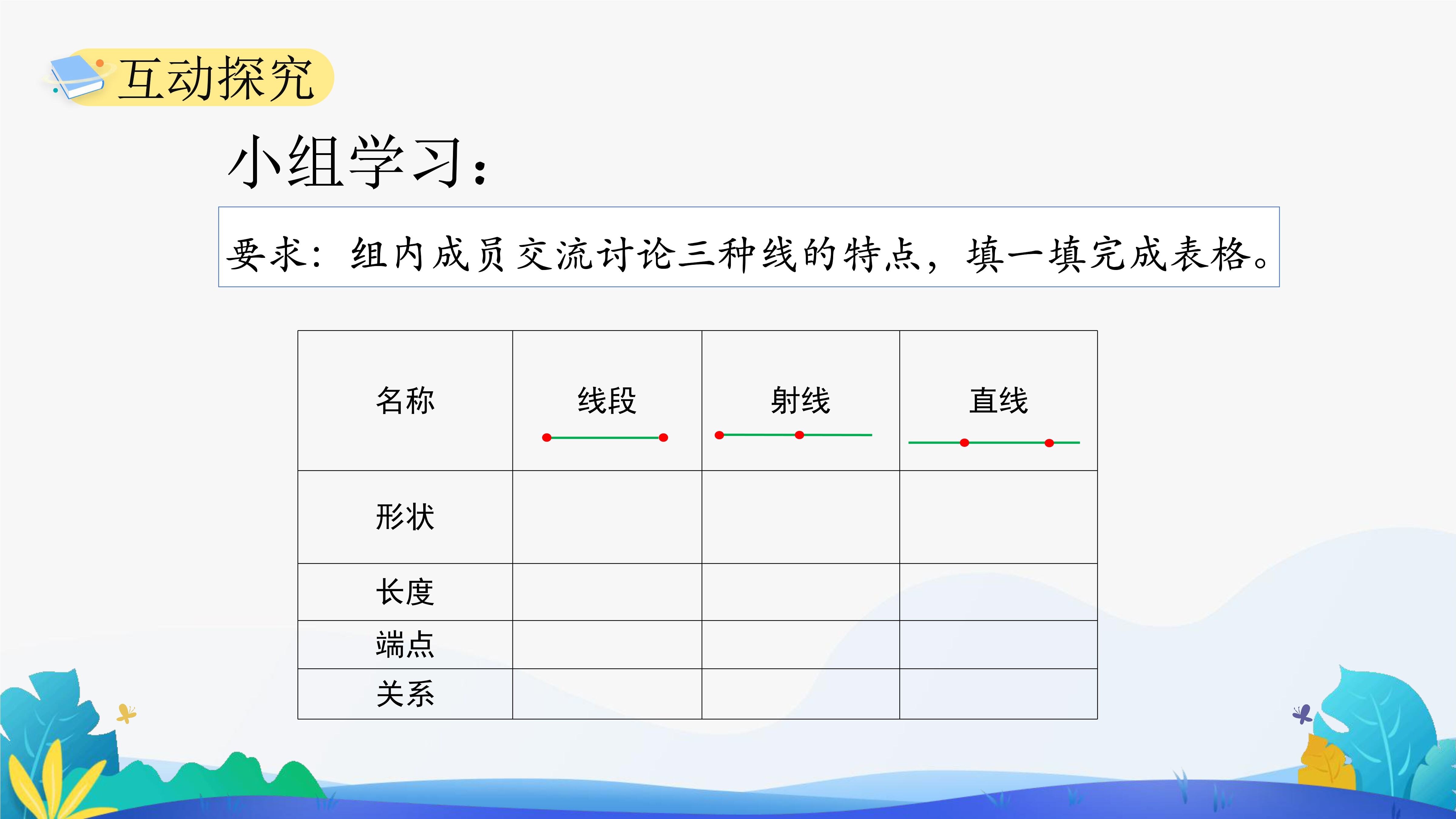 互动探究

小组学习：

要求：组内成员交流讨论三种线的特点，填一填完成表格。

| 名称 | 线段 | 射线 | 直线 |
|---|---|---|---|
| 形状 | | | |
| 长度 | | | |
| 端点 | | | |
| 关系 | | | |